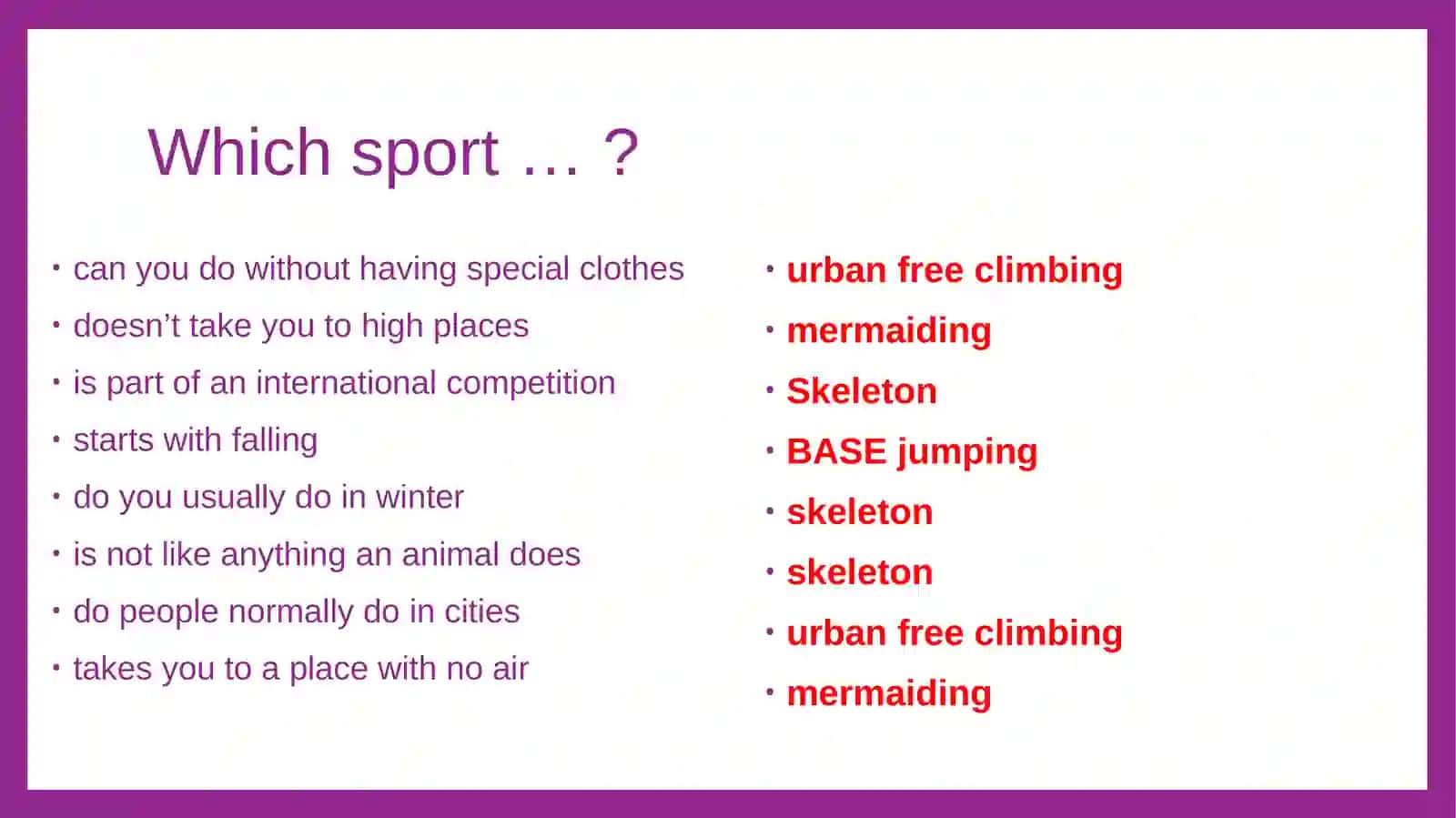 Which sport … ?

• can you do without having special clothes
• doesn’t take you to high places
• is part of an international competition
• starts with falling
• do you usually do in winter
• is not like anything an animal does
• do people normally do in cities
• takes you to a place with no air

• urban free climbing
• mermaiding
• Skeleton
• BASE jumping
• skeleton
• skeleton
• urban free climbing
• mermaiding